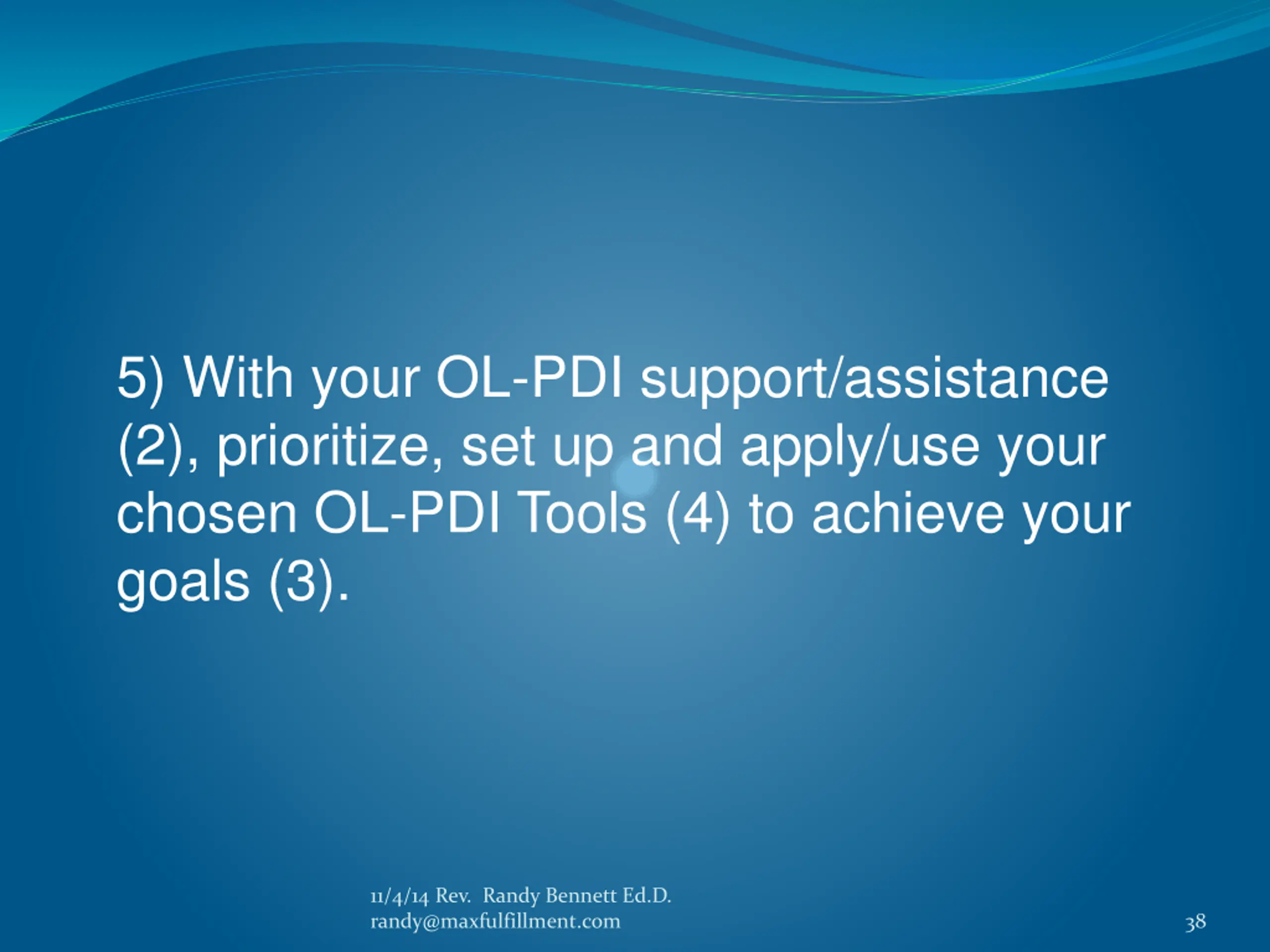 5) With your OL-PDI support/assistance (2), prioritize, set up and apply/use your chosen OL-PDI Tools (4) to achieve your goals (3).

11/4/14 Rev. Randy Bennett Ed.D.
randy@maxfulfillment.com

38